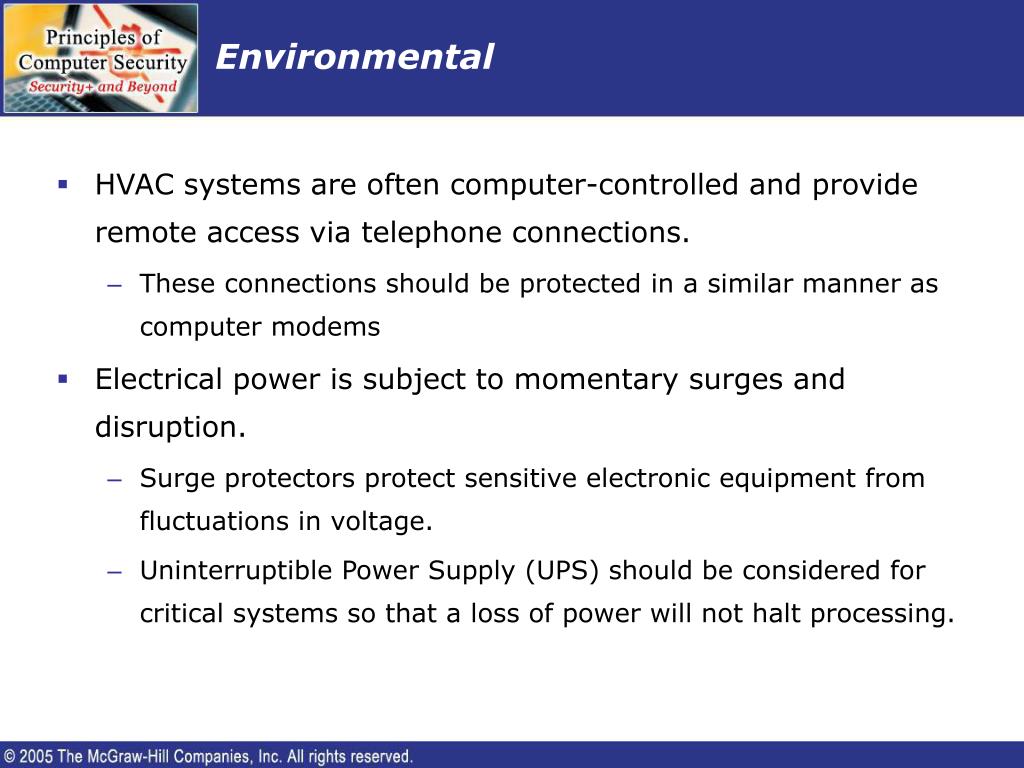 Principles of Computer Security
Security+ and Beyond

Environmental

▪ HVAC systems are often computer-controlled and provide remote access via telephone connections.
– These connections should be protected in a similar manner as computer modems

▪ Electrical power is subject to momentary surges and disruption.
– Surge protectors protect sensitive electronic equipment from fluctuations in voltage.
– Uninterruptible Power Supply (UPS) should be considered for critical systems so that a loss of power will not halt processing.

© 2005 The McGraw-Hill Companies, Inc. All rights reserved.